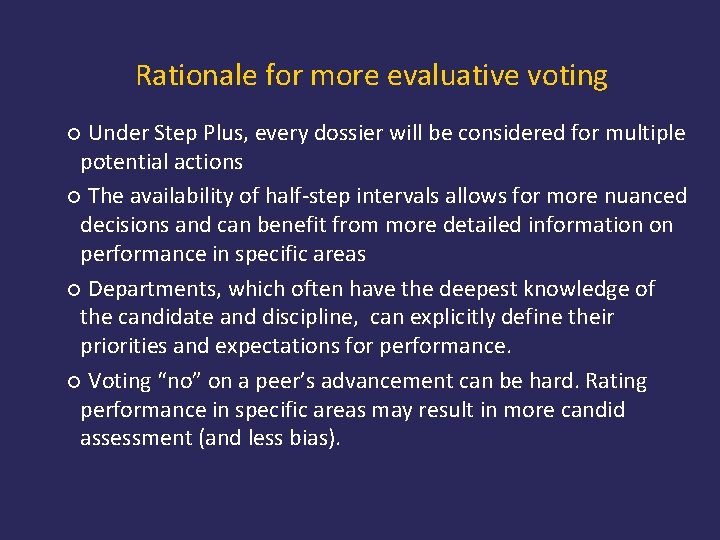 Rationale for more evaluative voting

○ Under Step Plus, every dossier will be considered for multiple potential actions

○ The availability of half-step intervals allows for more nuanced decisions and can benefit from more detailed information on performance in specific areas

○ Departments, which often have the deepest knowledge of the candidate and discipline, can explicitly define their priorities and expectations for performance.

○ Voting “no” on a peer’s advancement can be hard. Rating performance in specific areas may result in more candid assessment (and less bias).